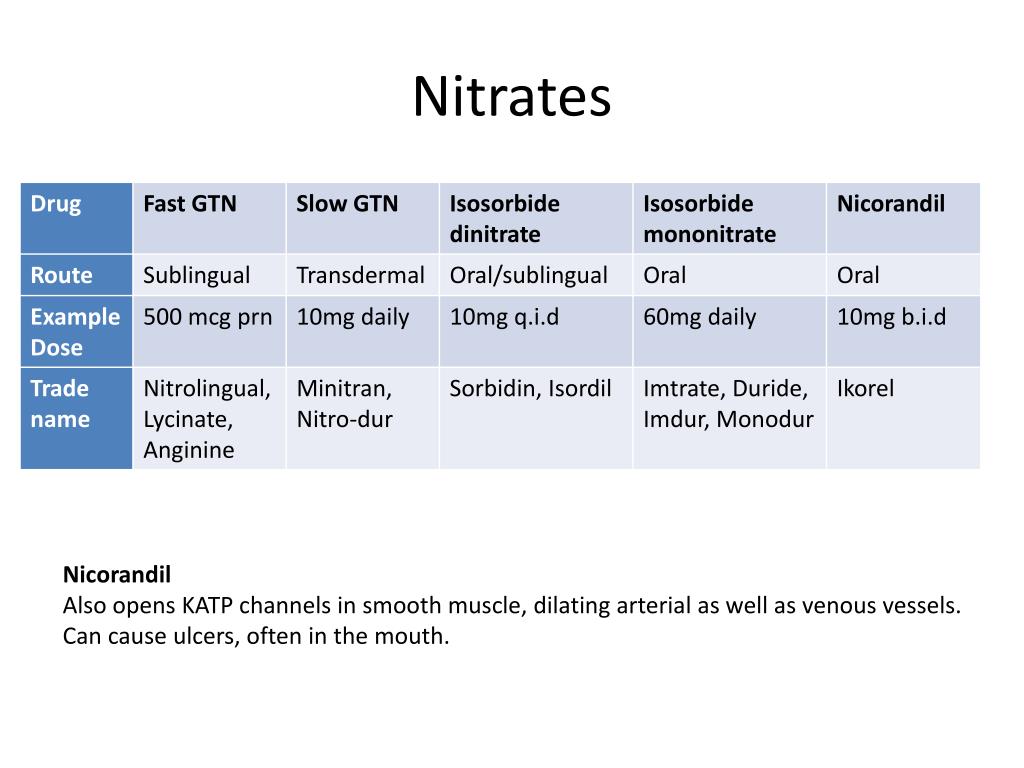 Nitrates

| Drug | Fast GTN | Slow GTN | Isosorbide dinitrate | Isosorbide mononitrate | Nicorandil |
|---|---|---|---|---|---|
| Route | Sublingual | Transdermal | Oral/sublingual | Oral | Oral |
| Example Dose | 500 mcg prn | 10mg daily | 10mg q.i.d | 60mg daily | 10mg b.i.d |
| Trade name | Nitrolingual, Lycinate, Anginine | Minitran, Nitro-dur | Sorbidin, Isordil | Imtrate, Duride, Imdur, Monodur | Ikorel |

Nicorandil
Also opens KATP channels in smooth muscle, dilating arterial as well as venous vessels. Can cause ulcers, often in the mouth.